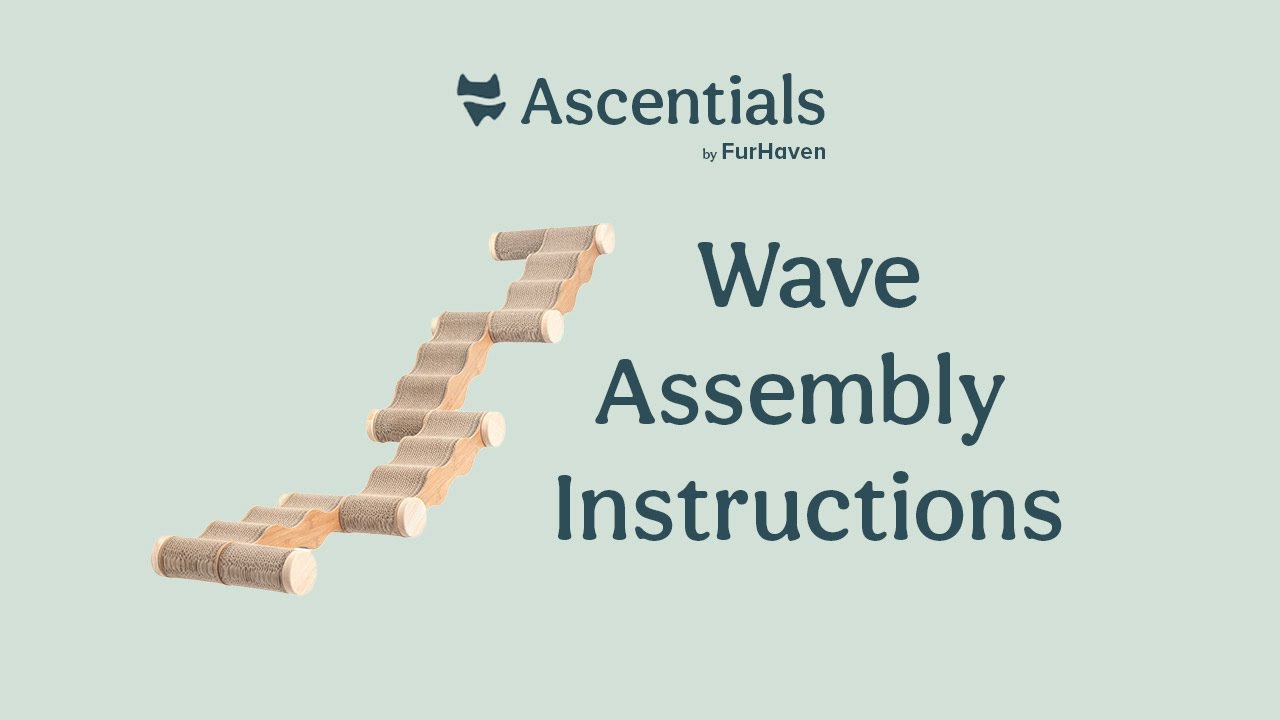 Ascentials
by FurHaven

Wave Assembly Instructions